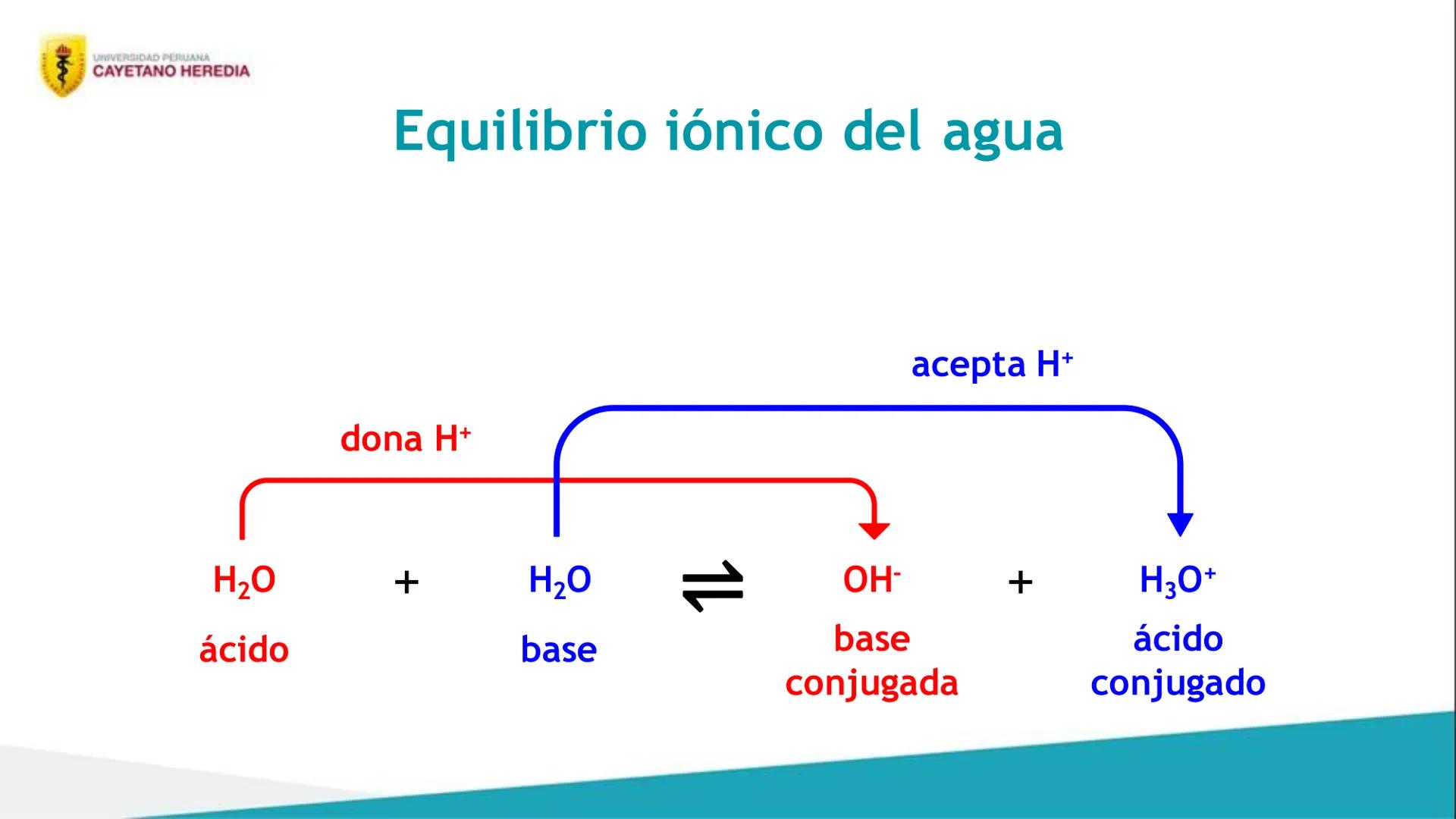 UNIVERSIDAD PERUANA
CAYETANO HEREDIA

Equilibrio iónico del agua

acepta $H^+$

dona $H^+$

$H_2O$ + $H_2O$ $\rightleftharpoons$ $OH^-$ + $H_3O^+$

ácido

base

base conjugada

ácido conjugado